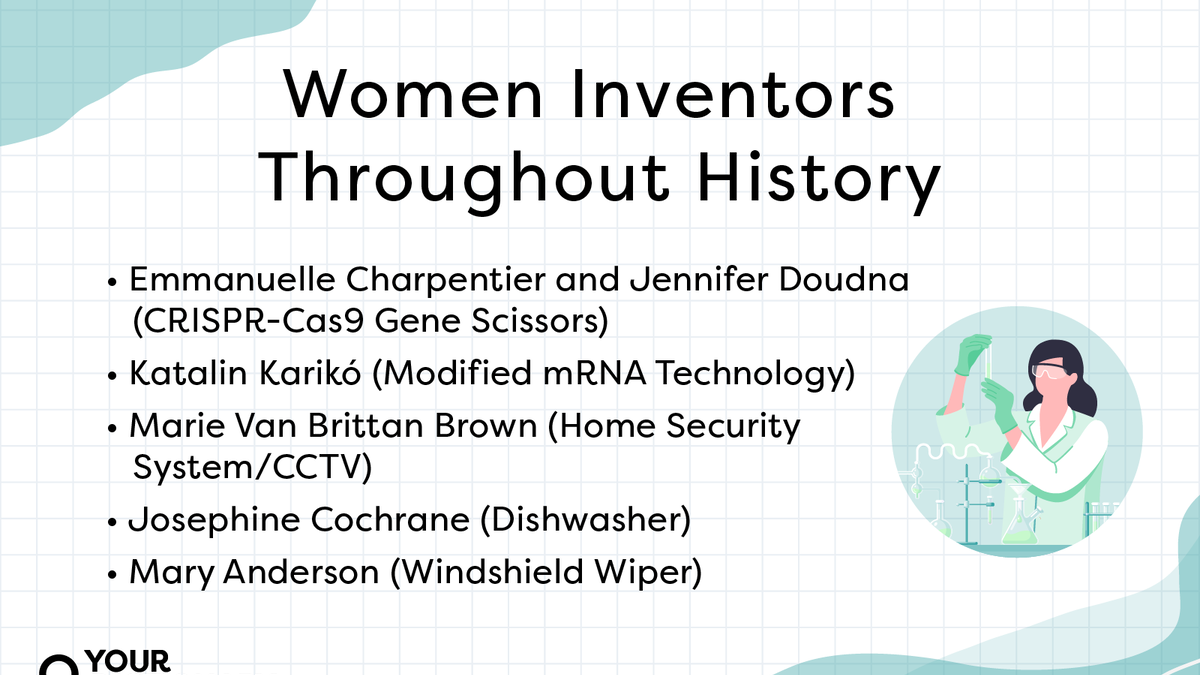 Women Inventors Throughout History

• Emmanuelle Charpentier and Jennifer Doudna (CRISPR-Cas9 Gene Scissors)
• Katalin Karikó (Modified mRNA Technology)
• Marie Van Brittan Brown (Home Security System/CCTV)
• Josephine Cochrane (Dishwasher)
• Mary Anderson (Windshield Wiper)

YOUR